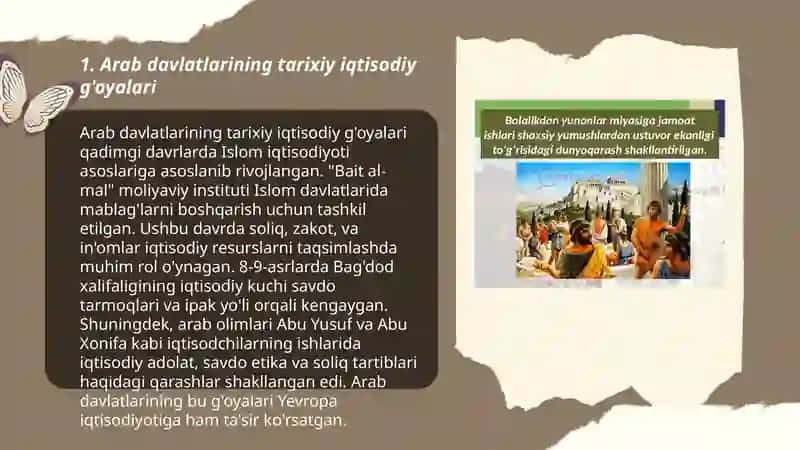 1. Arab davlatlarining tarixiy iqtisodiy g'oyalari

Arab davlatlarining tarixiy iqtisodiy g'oyalari qadimgi davrlarda Islom iqtisodiyoti asoslariga asoslanib rivojlangan. "Bait al-mal" moliyaviy instituti Islom davlatlarida mablag'larni boshqarish uchun tashkil etilgan. Ushbu davrda soliq, zakot, va in'omlar iqtisodiy resurslarni taqsimlashda muhim rol o'ynagan. 8-9-asrlarda Bag'dod xalifaligining iqtisodiy kuchi savdo tarmoqlari va ipak yo'li orqali kengaygan. Shuningdek, arab olimlari Abu Yusuf va Abu Xonifa kabi iqtisodchilarning ishlarida iqtisodiy adolat, savdo etika va soliq tartiblari haqidagi qarashlar shakllangan edi. Arab davlatlarining bu g'oyalari Yevropa iqtisodiyotiga ham ta'sir ko'rsatgan.

Bolalikdan yunonlar miyasiga jamoat ishlari shaxsiy yumushlardan ustuvor ekanligi to'g'risidagi dunyoqarash shakllantirilgan.